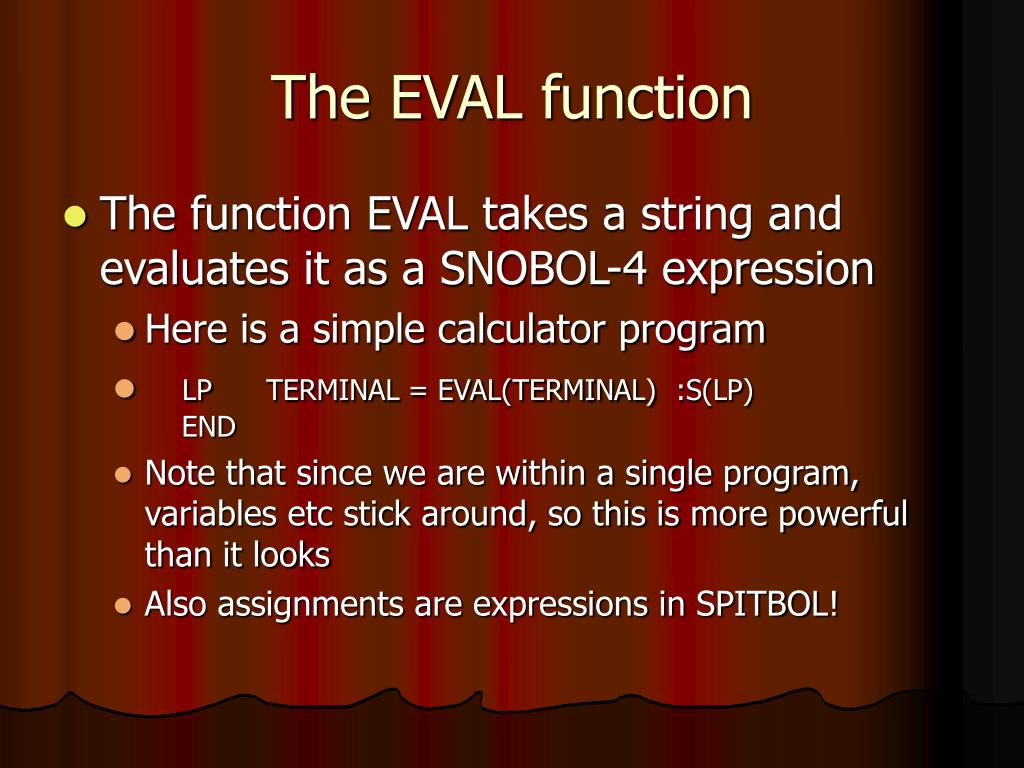 The EVAL function

The function EVAL takes a string and evaluates it as a SNOBOL-4 expression

Here is a simple calculator program

LP TERMINAL = EVAL(TERMINAL) :S(LP)
END

Note that since we are within a single program, variables etc stick around, so this is more powerful than it looks

Also assignments are expressions in SPITBOL!